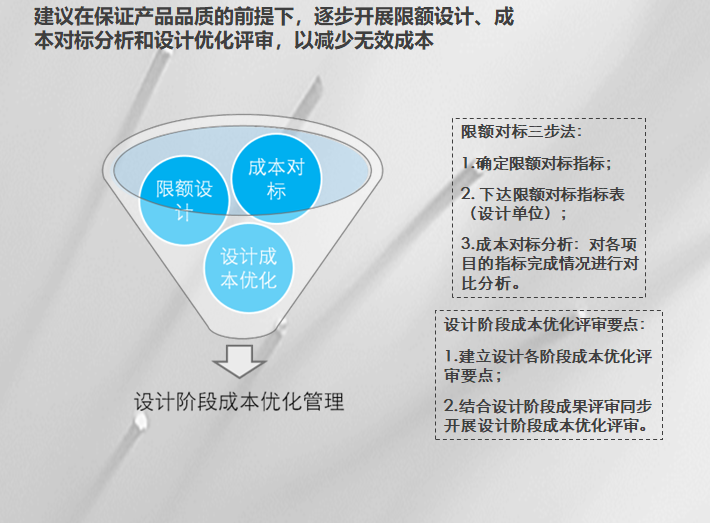 建议在保证产品品质的前提下，逐步开展限额设计、成本对标分析和设计优化评审，以减少无效成本

限额设计

成本对标

设计成本优化

设计阶段成本优化管理

限额对标三步法：

1.确定限额对标指标；

2. 下达限额对标指标表（设计单位）；

3.成本对标分析：对各项目的指标完成情况进行对比分析。

设计阶段成本优化评审要点：

1.建立设计各阶段成本优化评审要点；

2.结合设计阶段成果评审同步开展设计阶段成本优化评审。